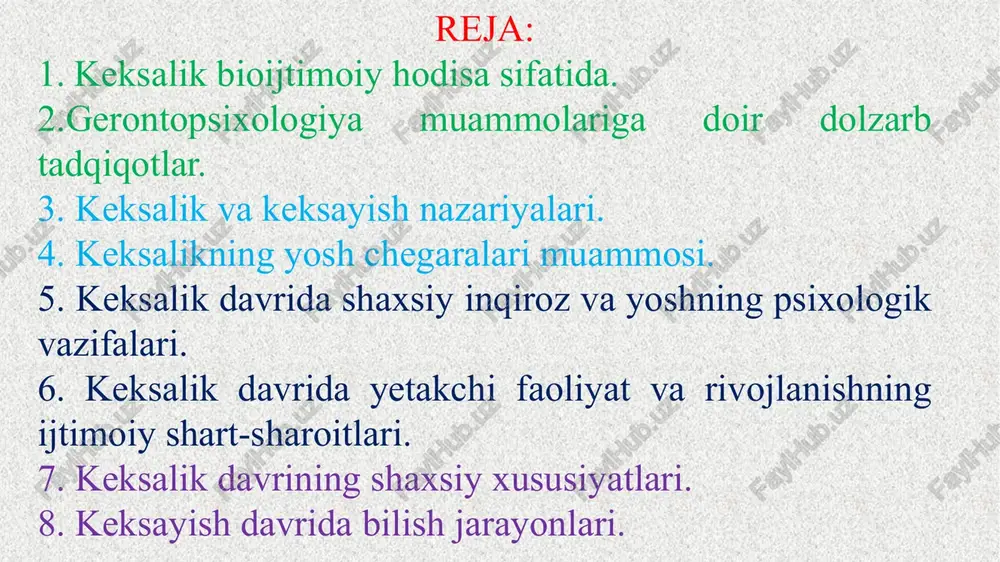 REJA:

1. Keksalik bioijtimoiy hodisa sifatida.

2.Gerontopsixologiya muammolariga doir dolzarb tadqiqotlar.

3. Keksalik va keksayish nazariyalari.

4. Keksalikning yosh chegaralari muammosi.

5. Keksalik davrida shaxsiy inqiroz va yoshning psixologik vazifalari.

6. Keksalik davrida yetakchi faoliyat va rivojlanishning ijtimoiy shart-sharoitlari.

7. Keksalik davrining shaxsiy xususiyatlari.

8. Keksayish davrida bilish jarayonlari.

FaylHub.uz